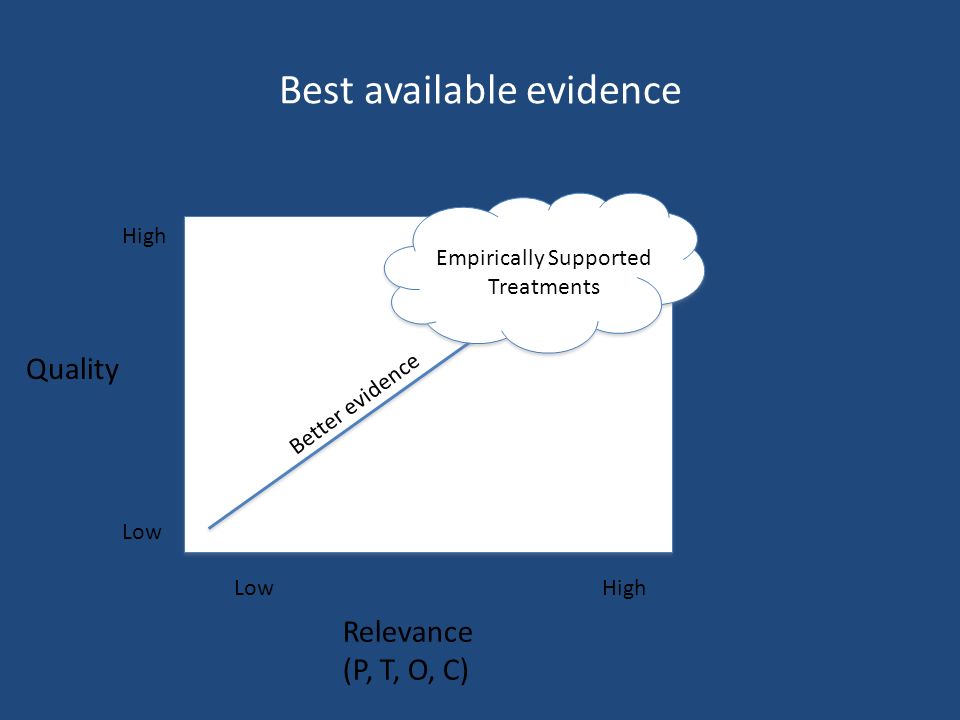 Best available evidence

High

Empirically Supported Treatments

Quality

Better evidence

Low

Low

High

Relevance
(P, T, O, C)